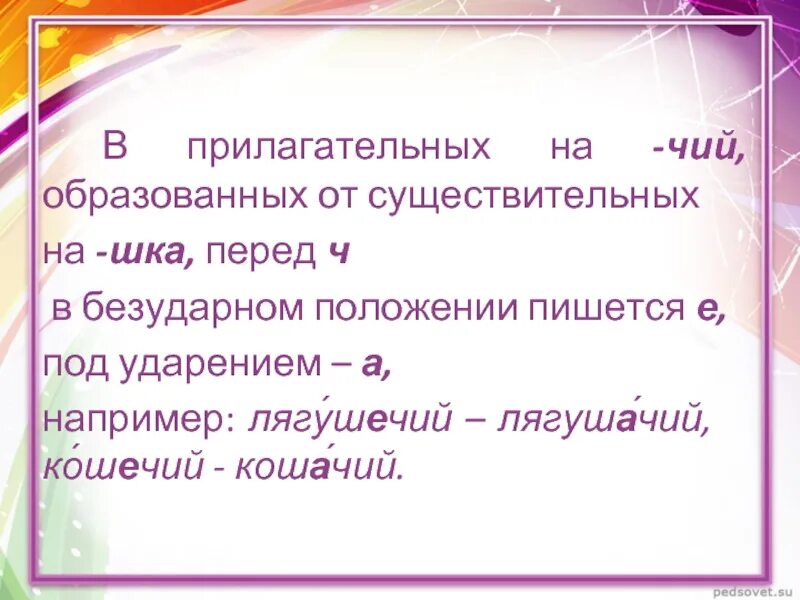 В прилагательных на -чий, образованных от существительных на -шка, перед ч
в безударном положении пишется е, под ударением – а,
например: лягу́шечий – лягуша́чий, ко́шечий - коша́чий.

pedsovet.su